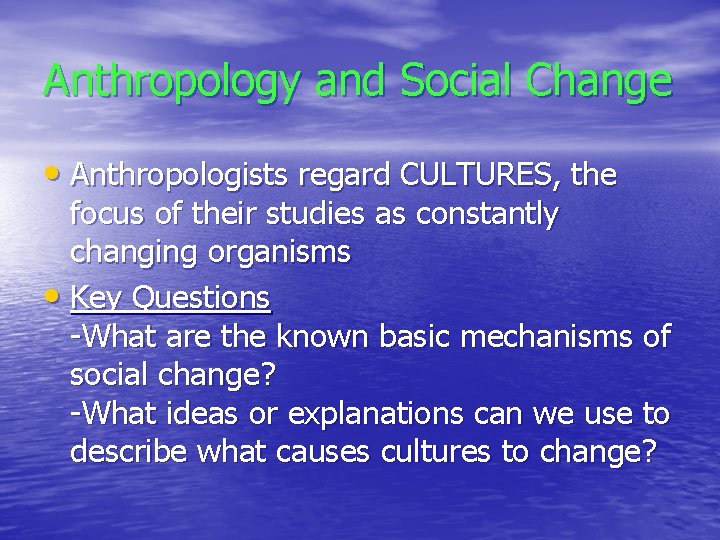 Anthropology and Social Change

• Anthropologists regard CULTURES, the focus of their studies as constantly changing organisms

• Key Questions
-What are the known basic mechanisms of social change?
-What ideas or explanations can we use to describe what causes cultures to change?